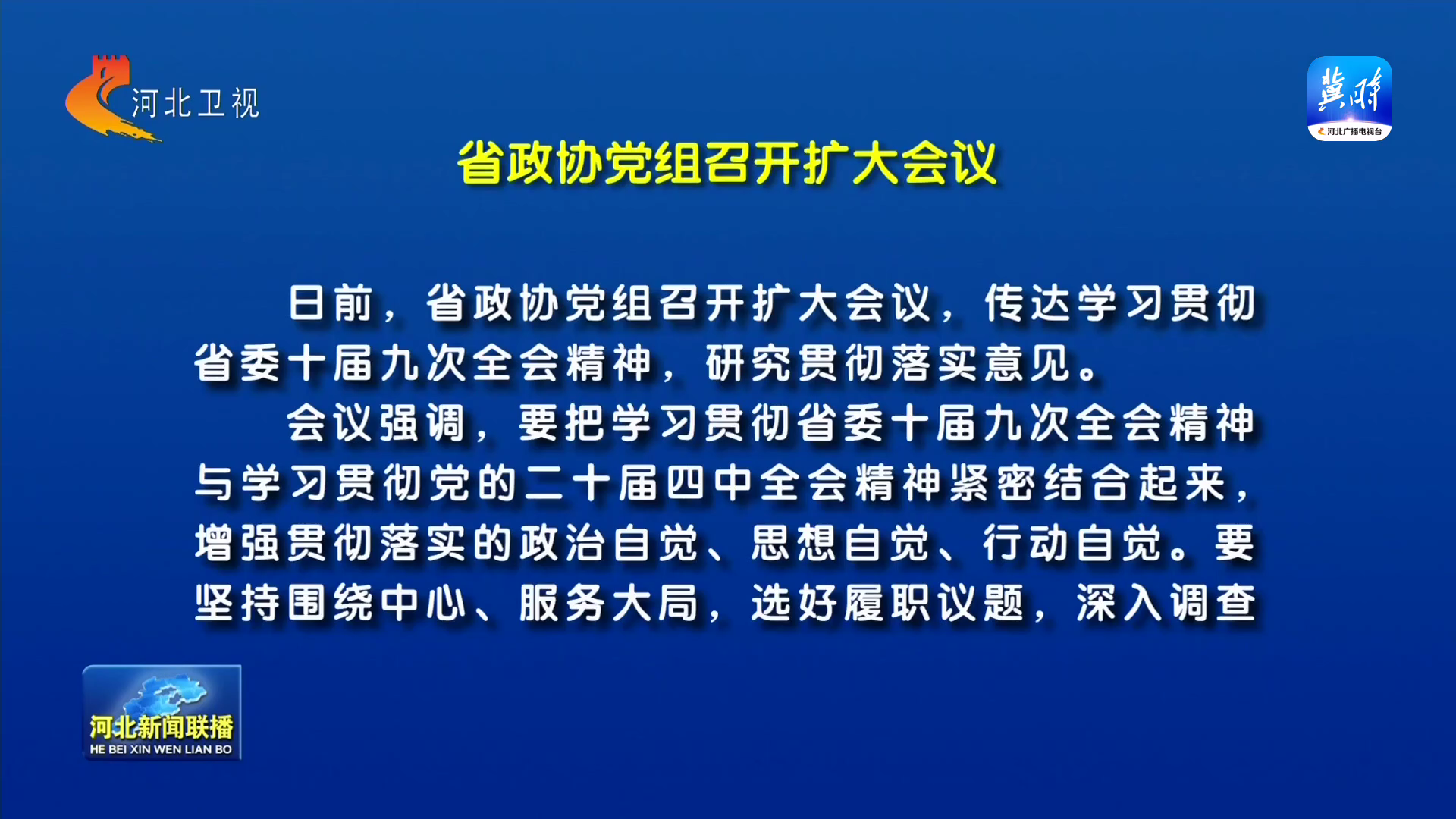 河北卫视

冀时
河北广播电视台

省政协党组召开扩大会议

日前，省政协党组召开扩大会议，传达学习贯彻省委十届九次全会精神，研究贯彻落实意见。

会议强调，要把学习贯彻省委十届九次全会精神与学习贯彻党的二十届四中全会精神紧密结合起来，增强贯彻落实的政治自觉、思想自觉、行动自觉。要坚持围绕中心、服务大局，选好履职议题，深入调查

河北新闻联播
HE BEI XIN WEN LIAN BO